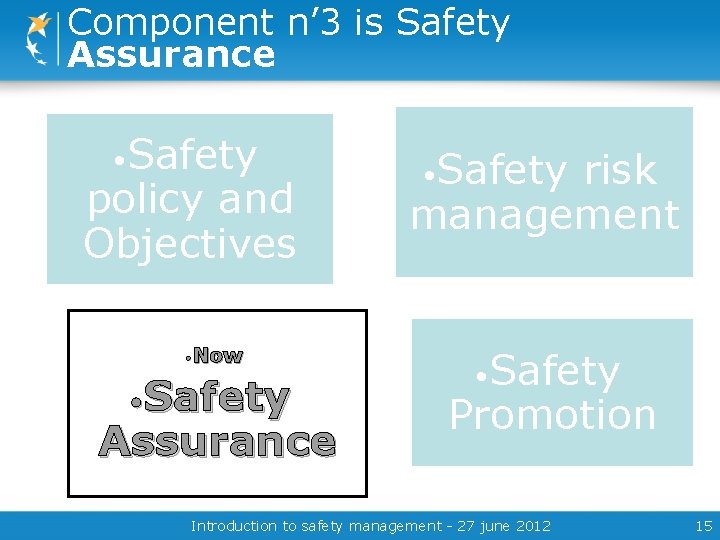 Component n’3 is Safety Assurance

•Safety policy and Objectives

•Safety risk management

•Now

•Safety Assurance

•Safety Promotion

Introduction to safety management - 27 june 2012

15